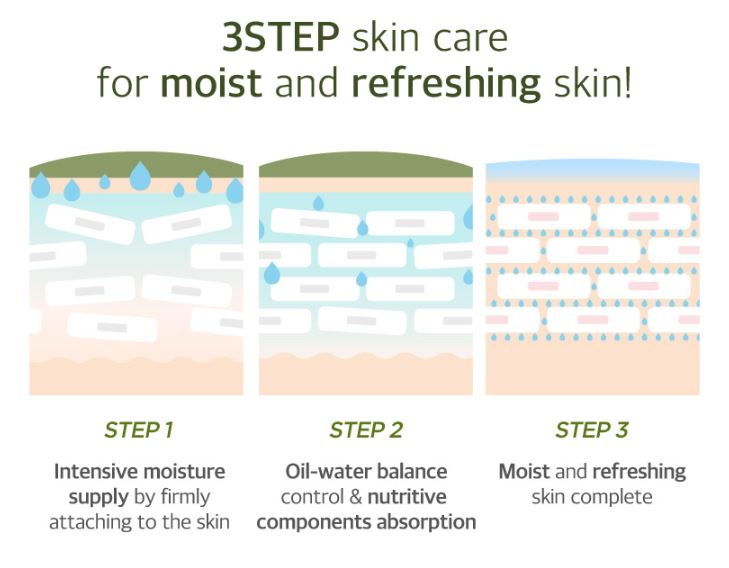 3STEP skin care
for moist and refreshing skin!

STEP 1

Intensive moisture supply by firmly attaching to the skin

STEP 2

Oil-water balance control & nutritive components absorption

STEP 3

Moist and refreshing skin complete